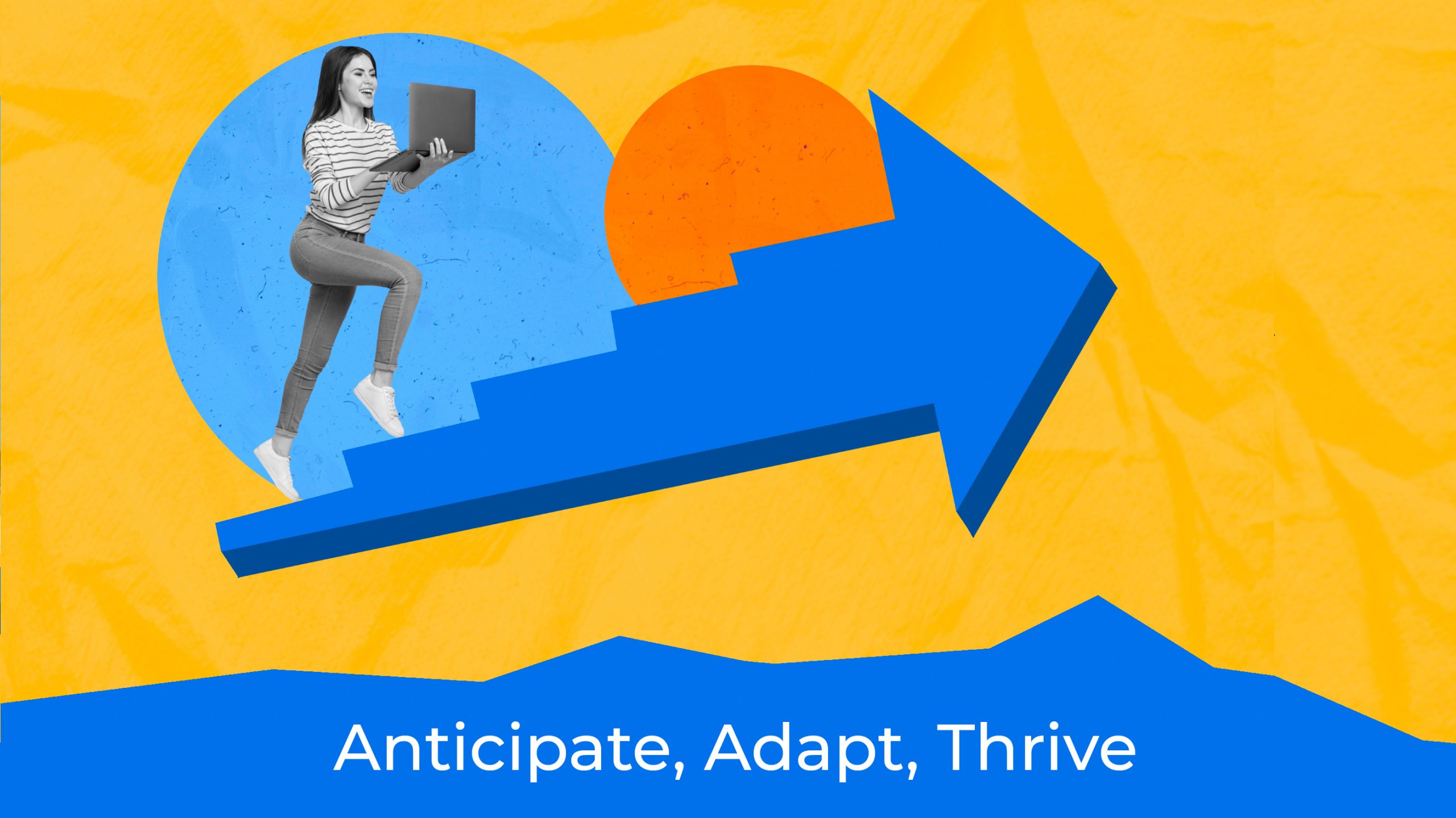 Anticipate, Adapt, Thrive